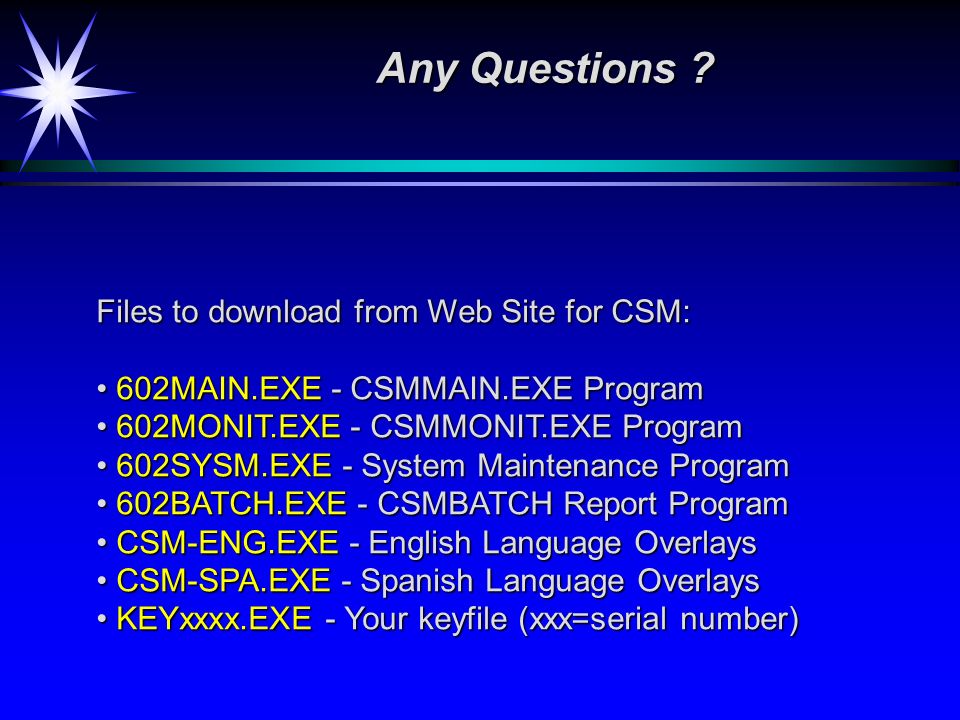 Any Questions ?

Files to download from Web Site for CSM:

• 602MAIN.EXE - CSMMAIN.EXE Program
• 602MONIT.EXE - CSMMONIT.EXE Program
• 602SYSM.EXE - System Maintenance Program
• 602BATCH.EXE - CSMBATCH Report Program
• CSM-ENG.EXE - English Language Overlays
• CSM-SPA.EXE - Spanish Language Overlays
• KEYxxxx.EXE - Your keyfile (xxx=serial number)